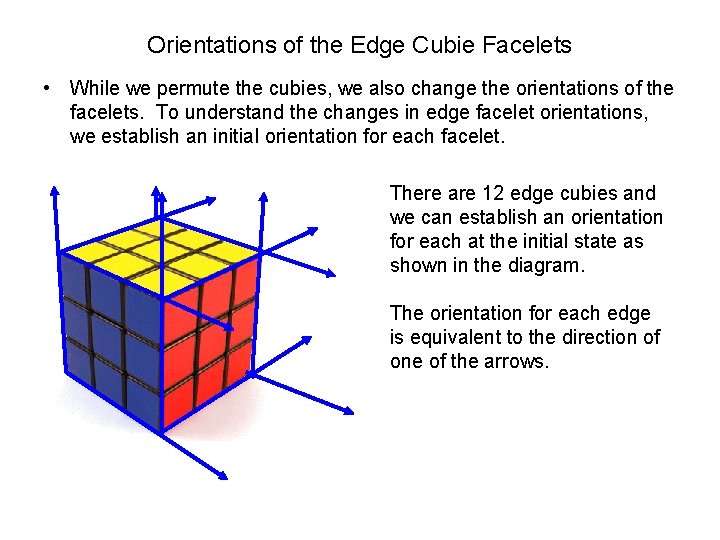 Orientations of the Edge Cubie Facelets

• While we permute the cubies, we also change the orientations of the facelets. To understand the changes in edge facelet orientations, we establish an initial orientation for each facelet.

There are 12 edge cubies and we can establish an orientation for each at the initial state as shown in the diagram.

The orientation for each edge is equivalent to the direction of one of the arrows.